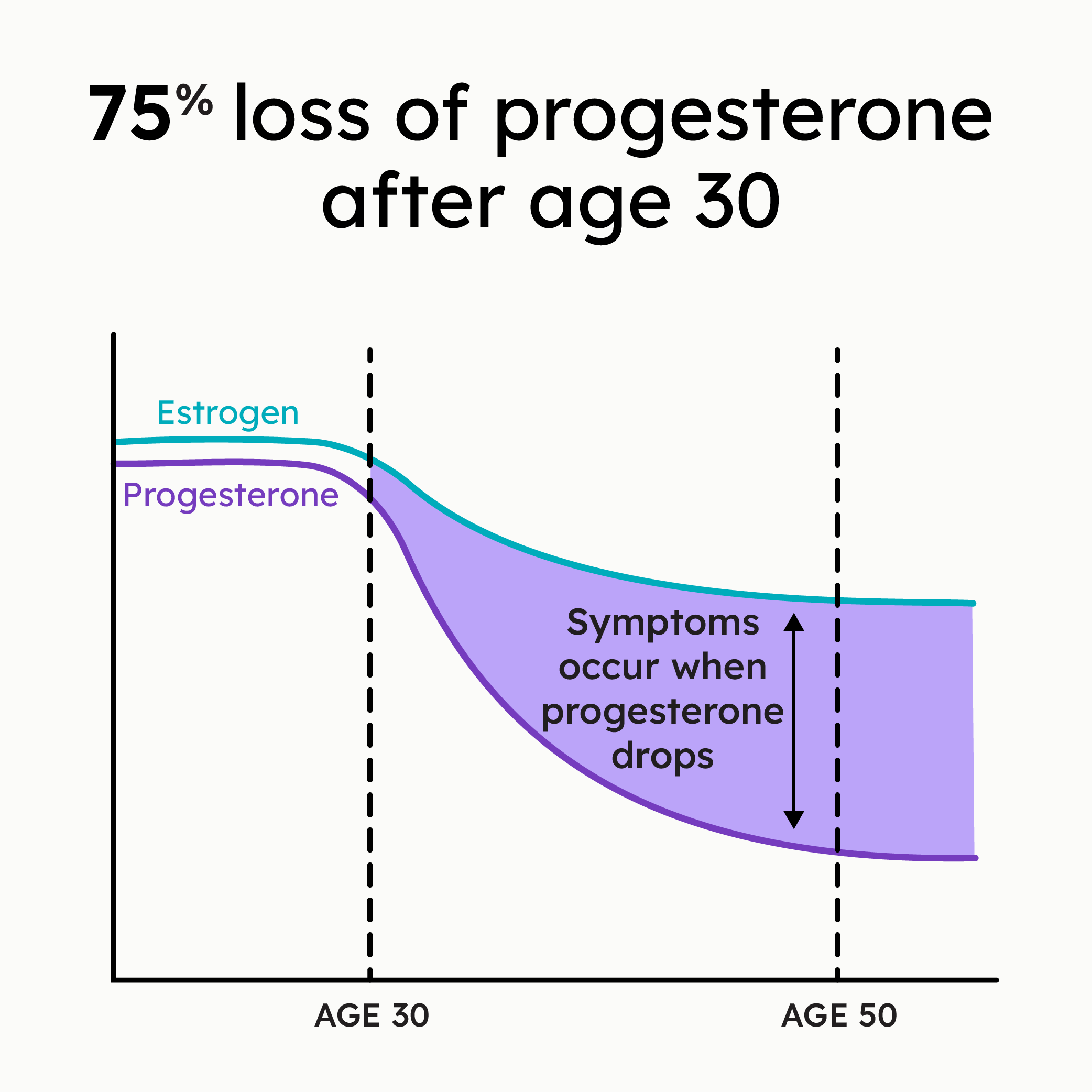 75% loss of progesterone after age 30

Estrogen

Progesterone

Symptoms occur when progesterone drops

AGE 30

AGE 50